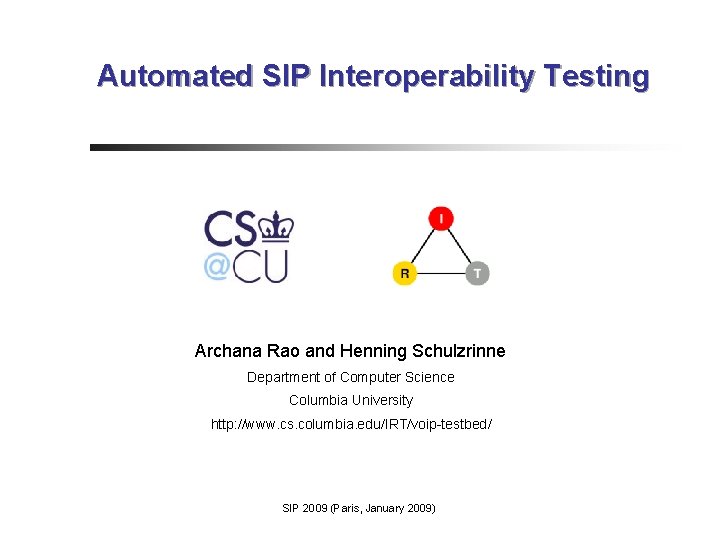 Automated SIP Interoperability Testing

CS
@CU

I
R
T

Archana Rao and Henning Schulzrinne

Department of Computer Science

Columbia University

http://www.cs.columbia.edu/IRT/voip-testbed/

SIP 2009 (Paris, January 2009)